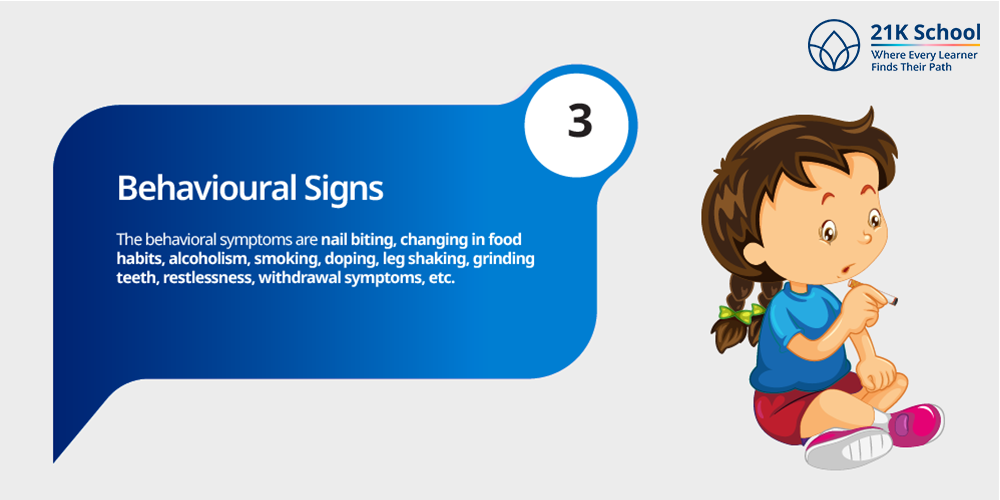 21K School
Where Every Learner Finds Their Path

3

Behavioural Signs

The behavioral symptoms are nail biting, changing in food habits, alcoholism, smoking, doping, leg shaking, grinding teeth, restlessness, withdrawal symptoms, etc.